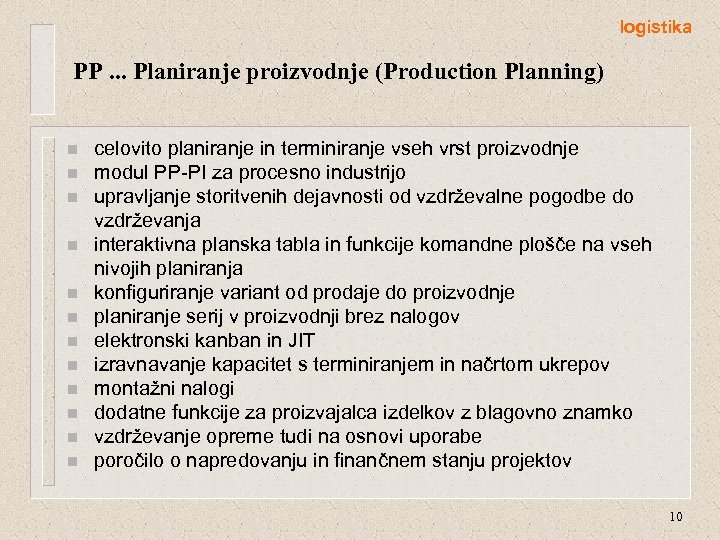 logistika

PP ... Planiranje proizvodnje (Production Planning)

- celovito planiranje in terminiranje vseh vrst proizvodnje
- modul PP-PI za procesno industrijo
- upravljanje storitvenih dejavnosti od vzdrževalne pogodbe do vzdrževanja
- interaktivna planska tabla in funkcije komandne plošče na vseh nivojih planiranja
- konfiguriranje variant od prodaje do proizvodnje
- planiranje serij v proizvodnji brez nalogov
- elektronski kanban in JIT
- izravnavanje kapacitet s terminiranjem in načrtom ukrepov
- montažni nalogi
- dodatne funkcije za proizvajalca izdelkov z blagovno znamko
- vzdrževanje opreme tudi na osnovi uporabe
- poročilo o napredovanju in finančnem stanju projektov

10